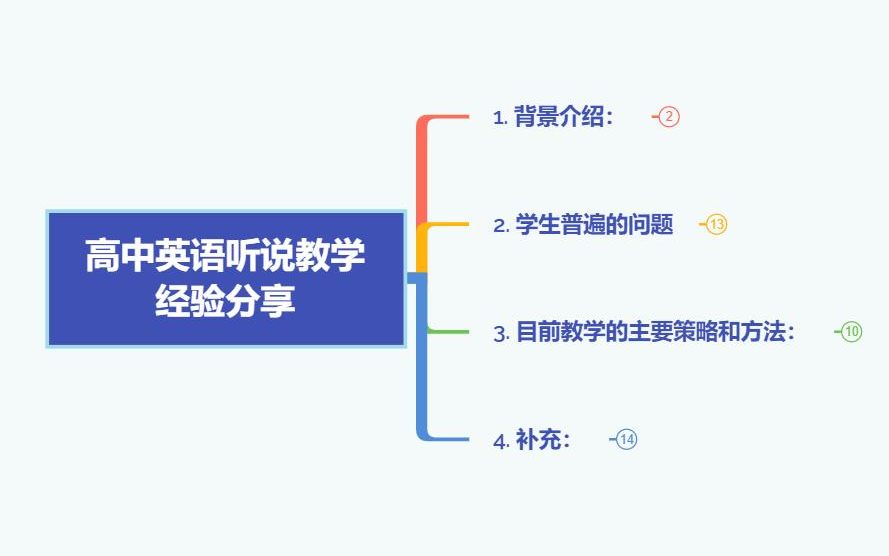 高中英语听说教学经验分享

1. 背景介绍： 2

2. 学生普遍的问题 13

3. 目前教学的主要策略和方法： 10

4. 补充： 14